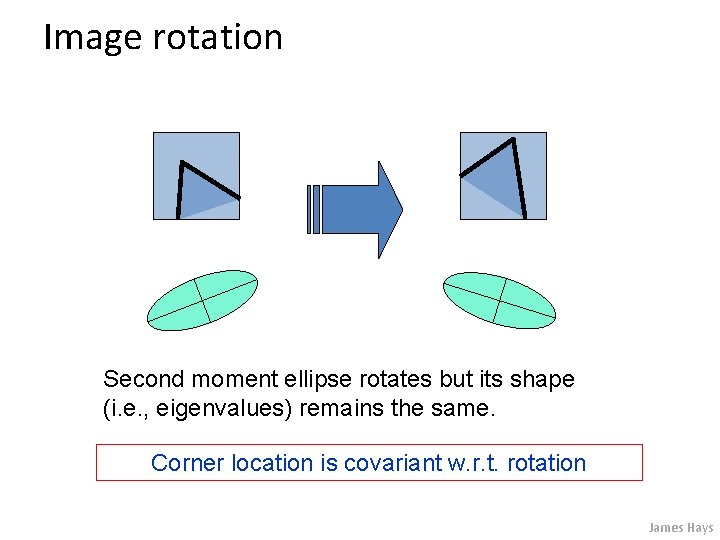 Image rotation

Second moment ellipse rotates but its shape (i.e., eigenvalues) remains the same.

Corner location is covariant w.r.t. rotation

James Hays